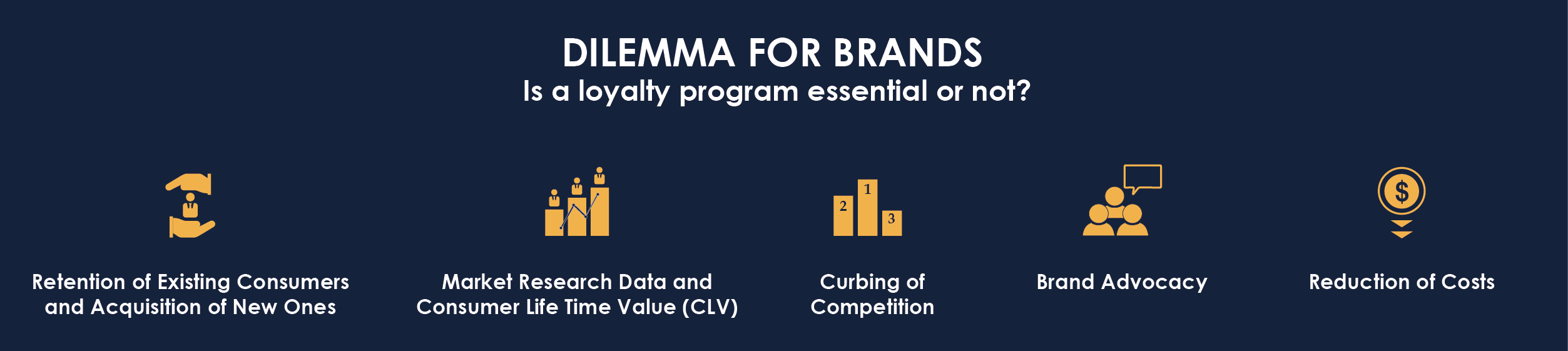 DILEMMA FOR BRANDS
Is a loyalty program essential or not?

Retention of Existing Consumers and Acquisition of New Ones

Market Research Data and Consumer Life Time Value (CLV)

2 1 3

Curbing of Competition

Brand Advocacy

$

Reduction of Costs